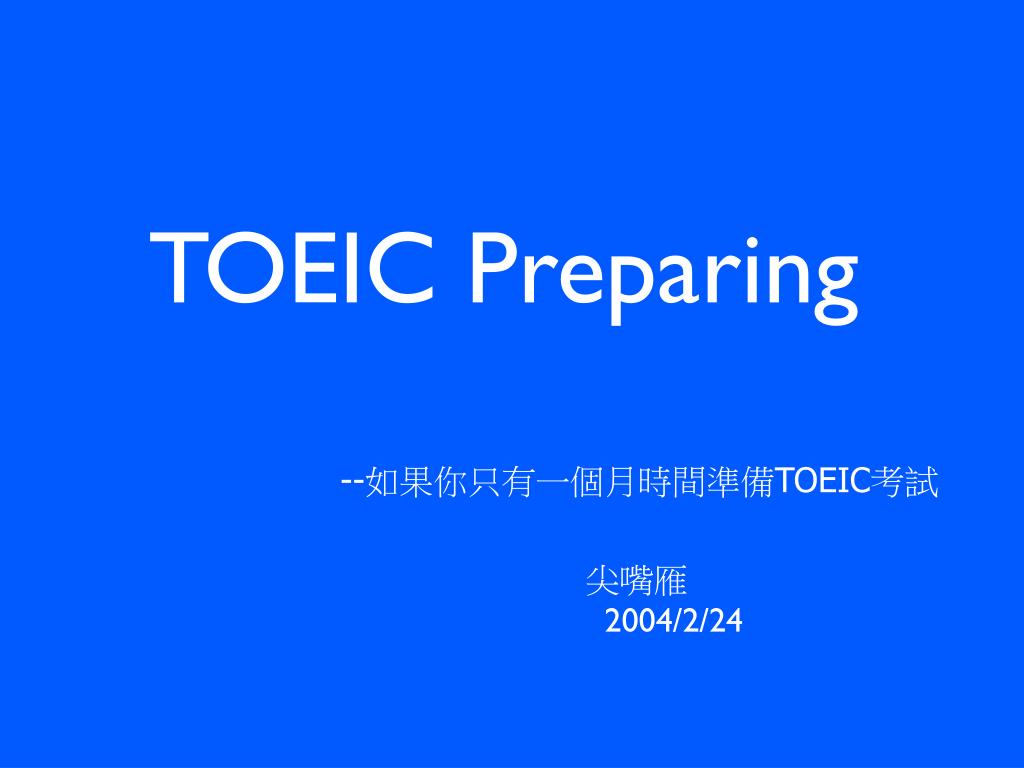 TOEIC Preparing

--如果你只有一個月時間準備TOEIC考試

尖嘴雁
2004/2/24